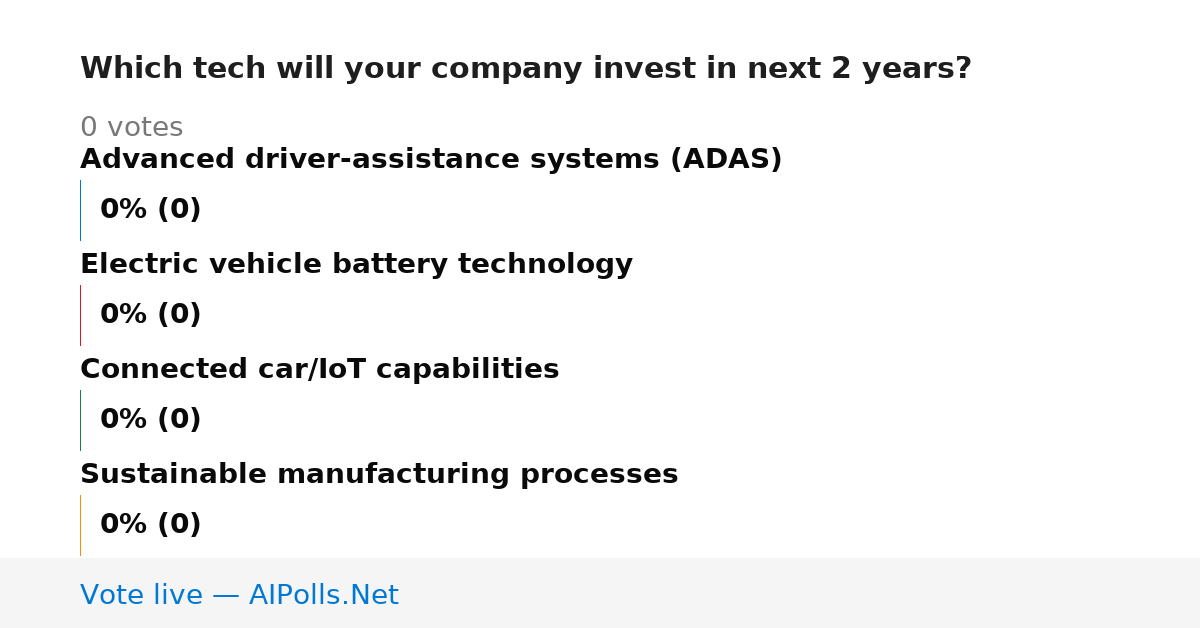 Which tech will your company invest in next 2 years?

0 votes

Advanced driver-assistance systems (ADAS)

0% (0)

Electric vehicle battery technology

0% (0)

Connected car/IoT capabilities

0% (0)

Sustainable manufacturing processes

0% (0)

Vote live — AIPolls.Net